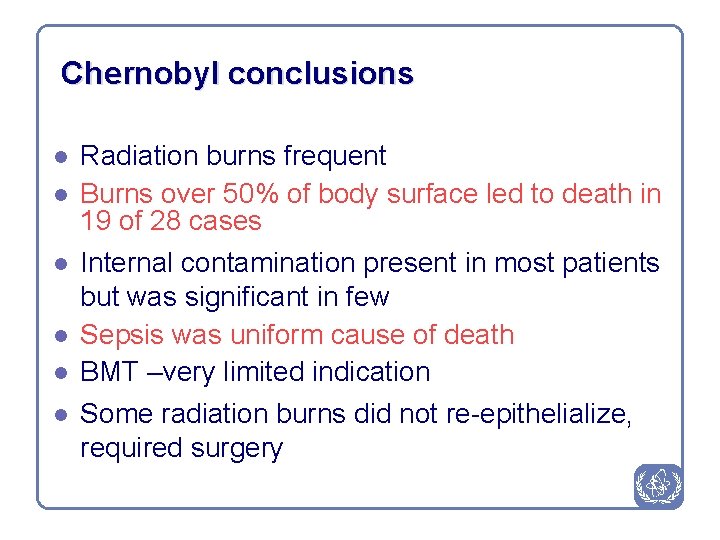 Chernobyl conclusions

- Radiation burns frequent
- Burns over 50% of body surface led to death in 19 of 28 cases
- Internal contamination present in most patients but was significant in few
- Sepsis was uniform cause of death
- BMT –very limited indication
- Some radiation burns did not re-epithelialize, required surgery